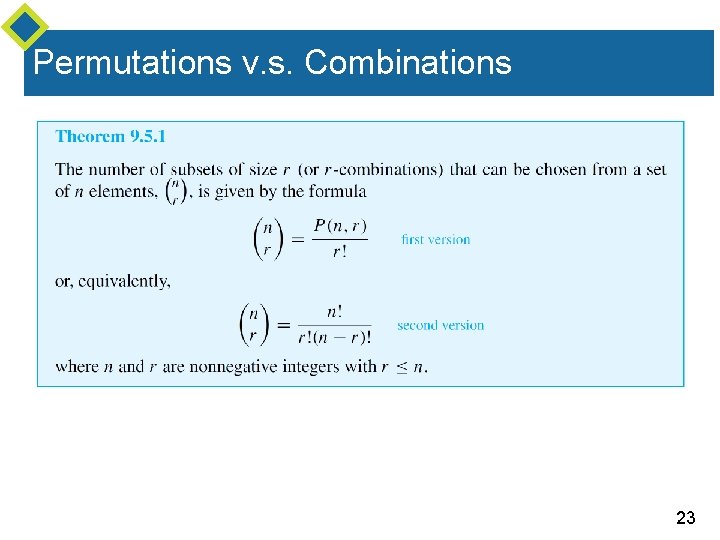 Permutations v.s. Combinations

Theorem 9.5.1

The number of subsets of size $r$ (or $r$-combinations) that can be chosen from a set of $n$ elements, $\binom{n}{r}$, is given by the formula

$\binom{n}{r} = \frac{P(n, r)}{r!}$ first version

or, equivalently,

$\binom{n}{r} = \frac{n!}{r!(n-r)!}$ second version

where $n$ and $r$ are nonnegative integers with $r \leq n$.

23